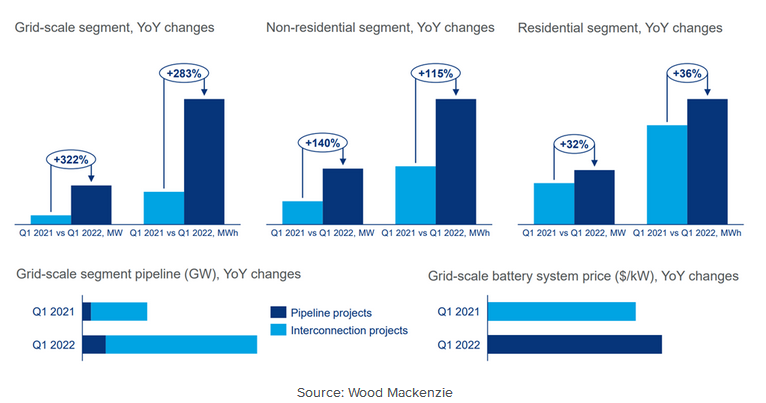 Grid-scale segment, YoY changes

+322%

+283%

Q1 2021 vs Q1 2022, MW

Q1 2021 vs Q1 2022, MWh

Non-residential segment, YoY changes

+140%

+115%

Q1 2021 vs Q1 2022, MW

Q1 2021 vs Q1 2022, MWh

Residential segment, YoY changes

+32%

+36%

Q1 2021 vs Q1 2022, MW

Q1 2021 vs Q1 2022, MWh

Grid-scale segment pipeline (GW), YoY changes

Q1 2021

Q1 2022

Pipeline projects

Interconnection projects

Grid-scale battery system price ($/kW), YoY changes

Q1 2021

Q1 2022

Source: Wood Mackenzie